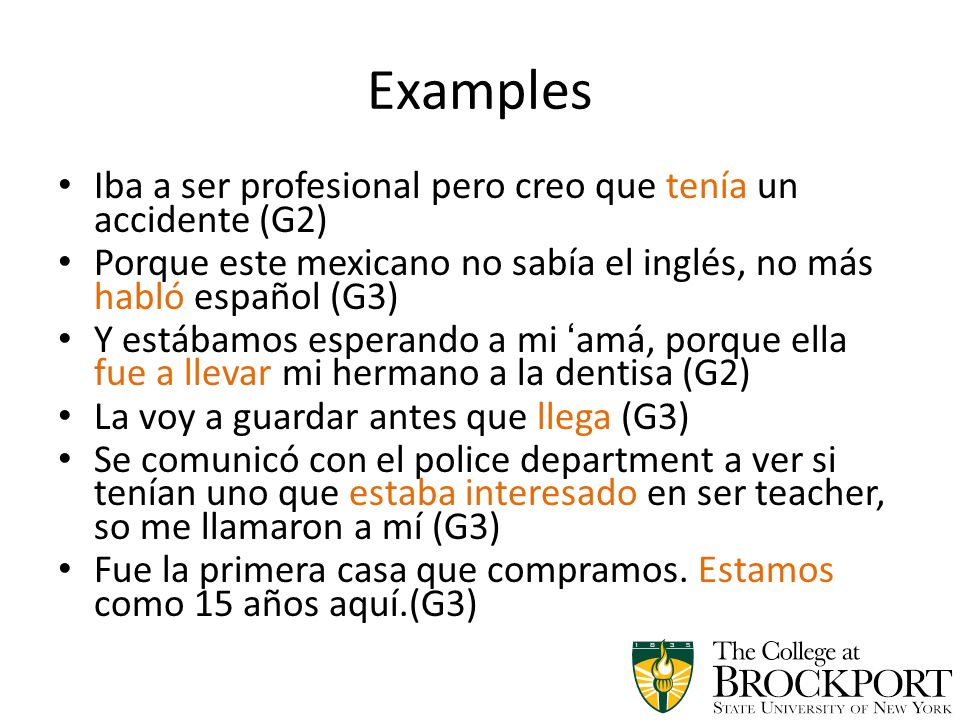 Examples

• Iba a ser profesional pero creo que tenía un accidente (G2)
• Porque este mexicano no sabía el inglés, no más habló español (G3)
• Y estábamos esperando a mi ‘amá, porque ella fue a llevar mi hermano a la dentisa (G2)
• La voy a guardar antes que llega (G3)
• Se comunicó con el police department a ver si tenían uno que estaba interesado en ser teacher, so me llamaron a mí (G3)
• Fue la primera casa que compramos. Estamos como 15 años aquí.(G3)

1835
The College at
BROCKPORT
STATE UNIVERSITY OF NEW YORK